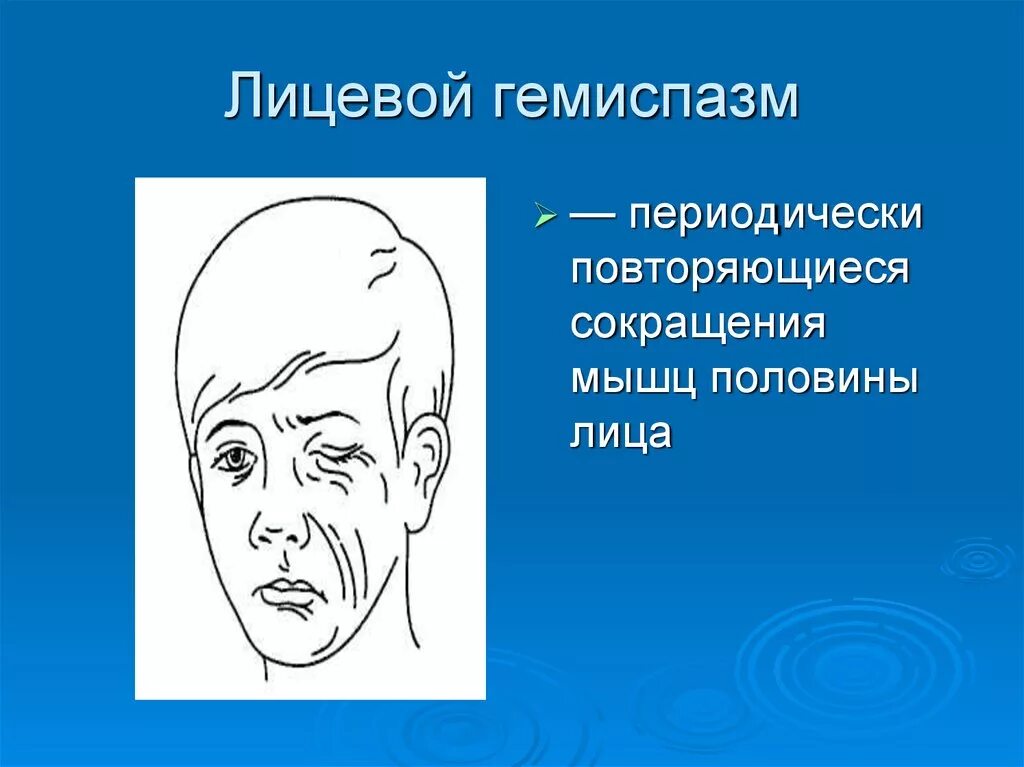 Лицевой гемиспазм

— периодически повторяющиеся сокращения мышц половины лица